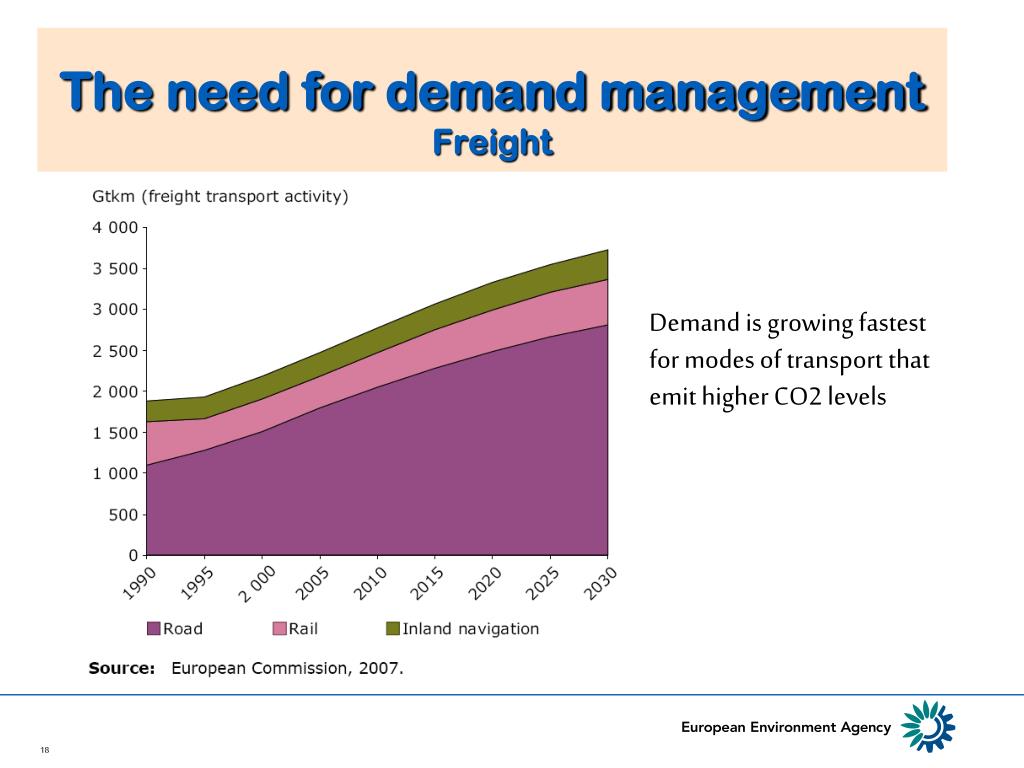 The need for demand management
Freight

Gtkm (freight transport activity)

4 000
3 500
3 000
2 500
2 000
1 500
1 000
500
0

1990 1995 2 000 2005 2010 2015 2020 2025 2030

Road Rail Inland navigation

Source: European Commission, 2007.

Demand is growing fastest for modes of transport that emit higher CO2 levels

European Environment Agency

18